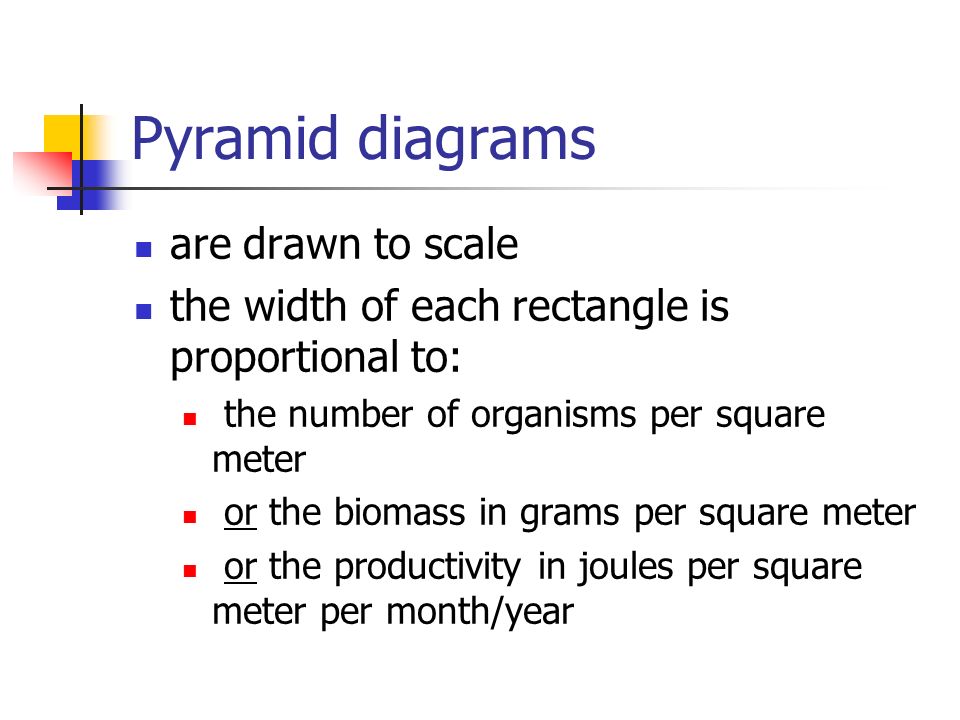 Pyramid diagrams

- are drawn to scale
- the width of each rectangle is proportional to:
  - the number of organisms per square meter
  - or the biomass in grams per square meter
  - or the productivity in joules per square meter per month/year